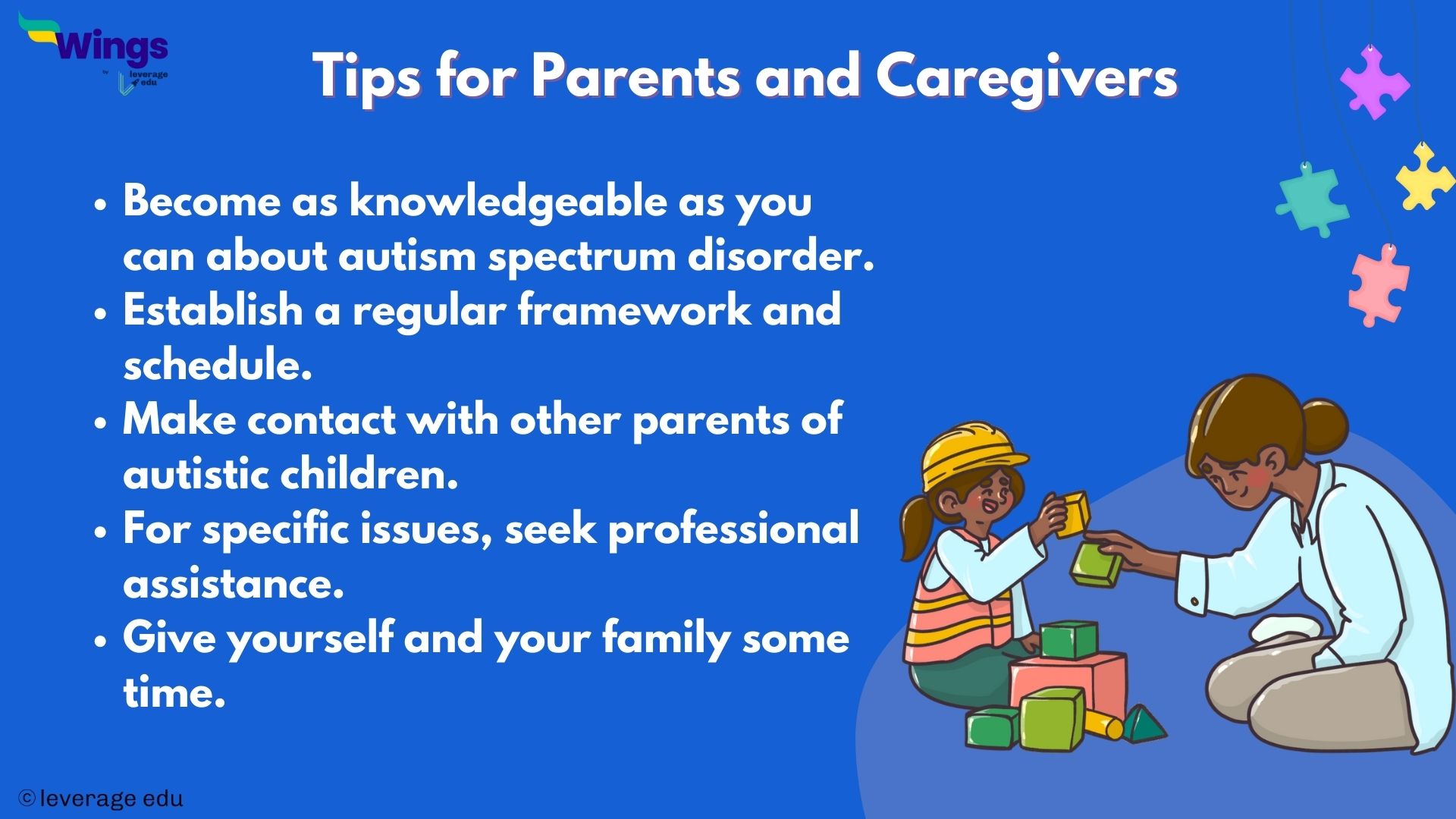 Wings by leverage edu

Tips for Parents and Caregivers

• Become as knowledgeable as you can about autism spectrum disorder.
• Establish a regular framework and schedule.
• Make contact with other parents of autistic children.
• For specific issues, seek professional assistance.
• Give yourself and your family some time.

© leverage edu